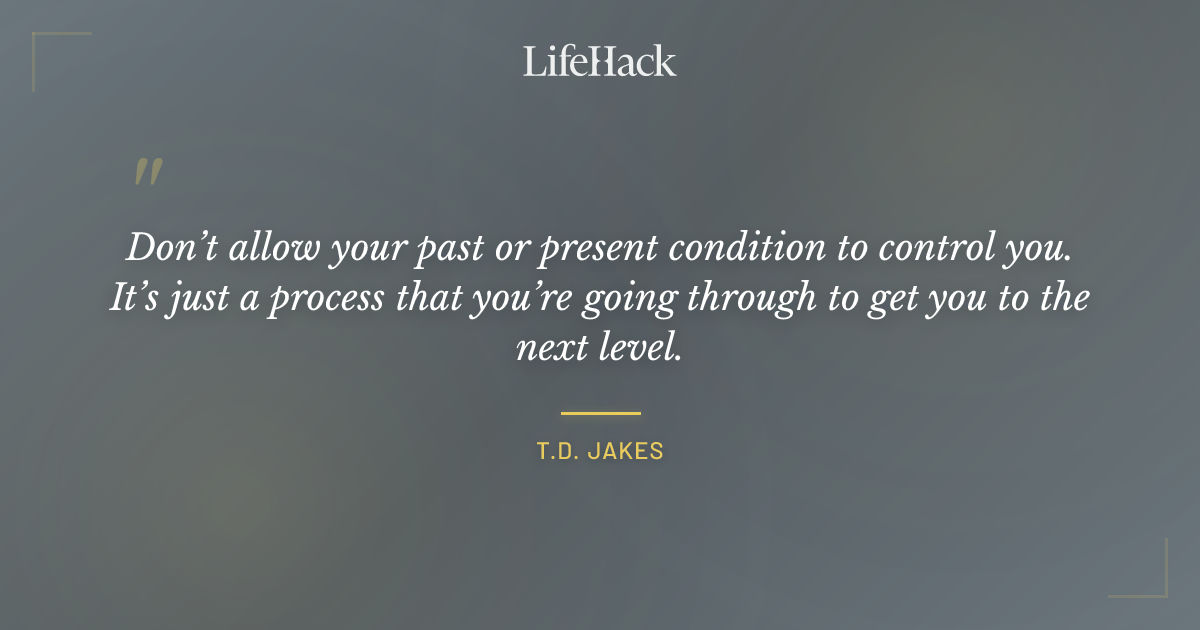 LifeHack

"

Don't allow your past or present condition to control you. It's just a process that you're going through to get you to the next level.

T.D. JAKES